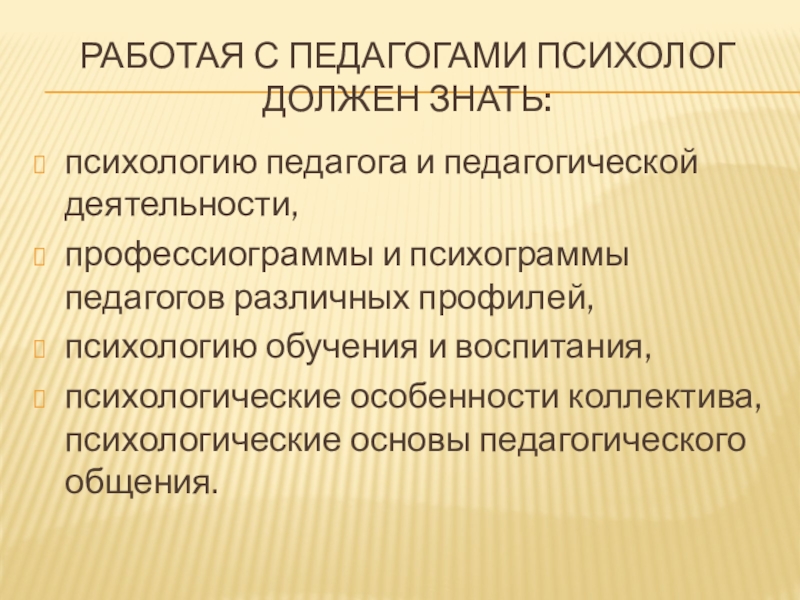 РАБОТАЯ С ПЕДАГОГАМИ ПСИХОЛОГ ДОЛЖЕН ЗНАТЬ:

психологию педагога и педагогической деятельности,

профессиограммы и психограммы педагогов различных профилей,

психологию обучения и воспитания,

психологические особенности коллектива, психологические основы педагогического общения.